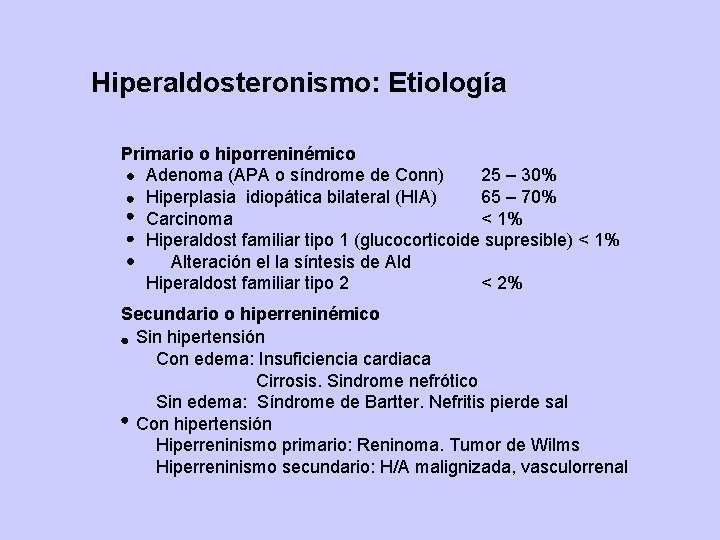 Hiperaldosteronismo: Etiología

Primario o hiporreninémico
• Adenoma (APA o síndrome de Conn) 25 – 30%
• Hiperplasia idiopática bilateral (HIA) 65 – 70%
• Carcinoma < 1%
• Hiperaldost familiar tipo 1 (glucocorticoide supresible) < 1%
• Alteración el la síntesis de Ald
Hiperaldost familiar tipo 2 < 2%

Secundario o hiperreninémico
• Sin hipertensión
Con edema: Insuficiencia cardiaca
Cirrosis. Sindrome nefrótico
Sin edema: Síndrome de Bartter. Nefritis pierde sal
• Con hipertensión
Hiperreninismo primario: Reninoma. Tumor de Wilms
Hiperreninismo secundario: H/A malignizada, vasculorrenal